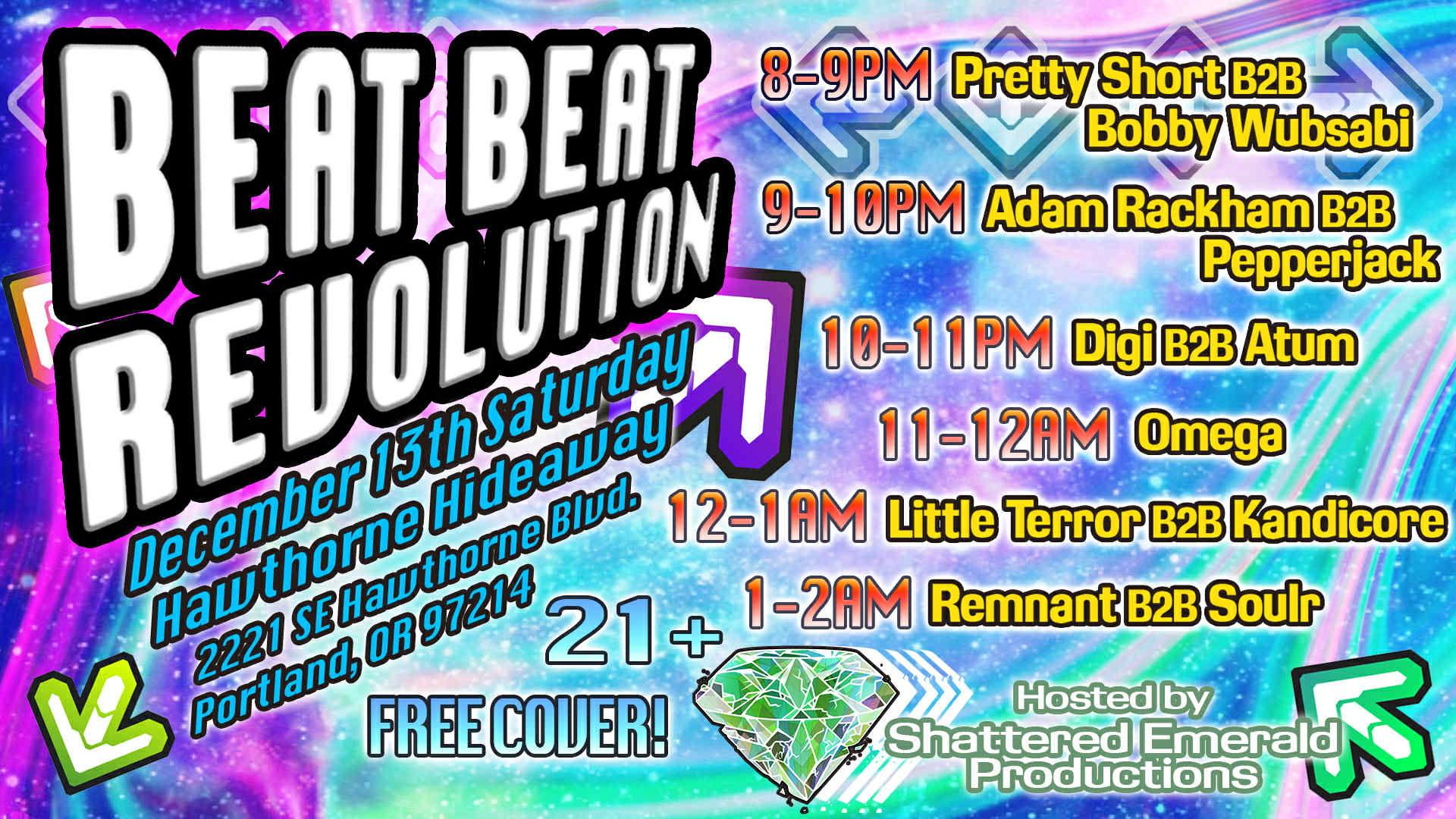 BEAT BEAT REVOLUTION

December 13th Saturday
Hawthorne Hideaway
2221 SE Hawthorne Blvd.
Portland, OR 97214

8-9PM Pretty Short B2B Bobby Wubsabi
9-10PM Adam Rackham B2B Pepperjack
10-11PM Digi B2B Atum
11-12AM Omega
12-1AM Little Terror B2B Kandicore
1-2AM Remnant B2B Soulr

21+

FREE COVER!

Hosted by
Shattered Emerald Productions